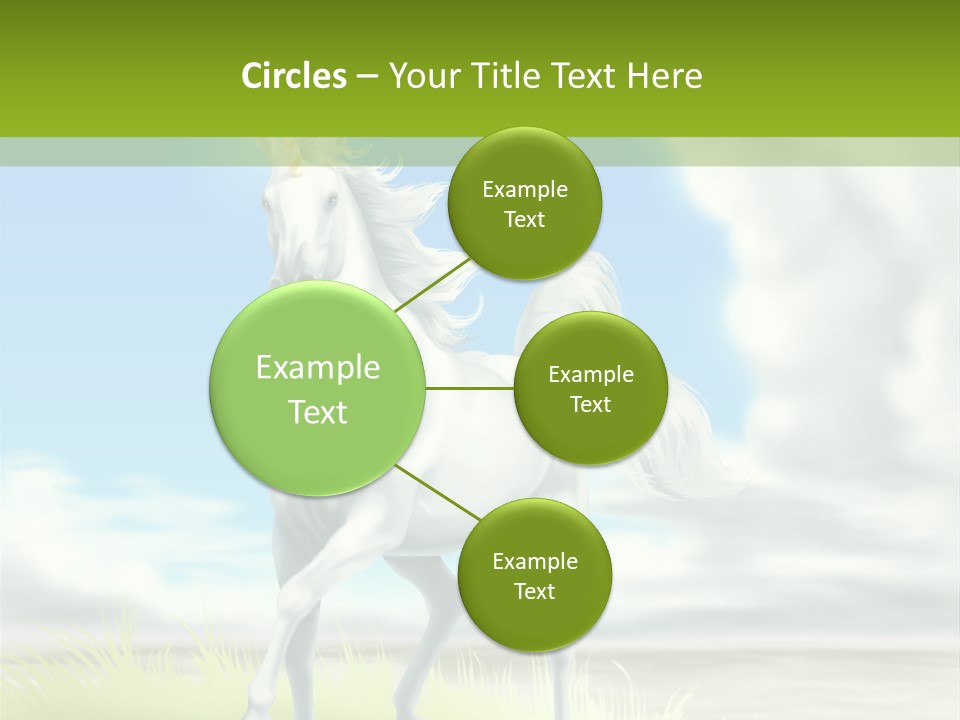 Circles – Your Title Text Here

Example Text

Example Text

Example Text

Example Text